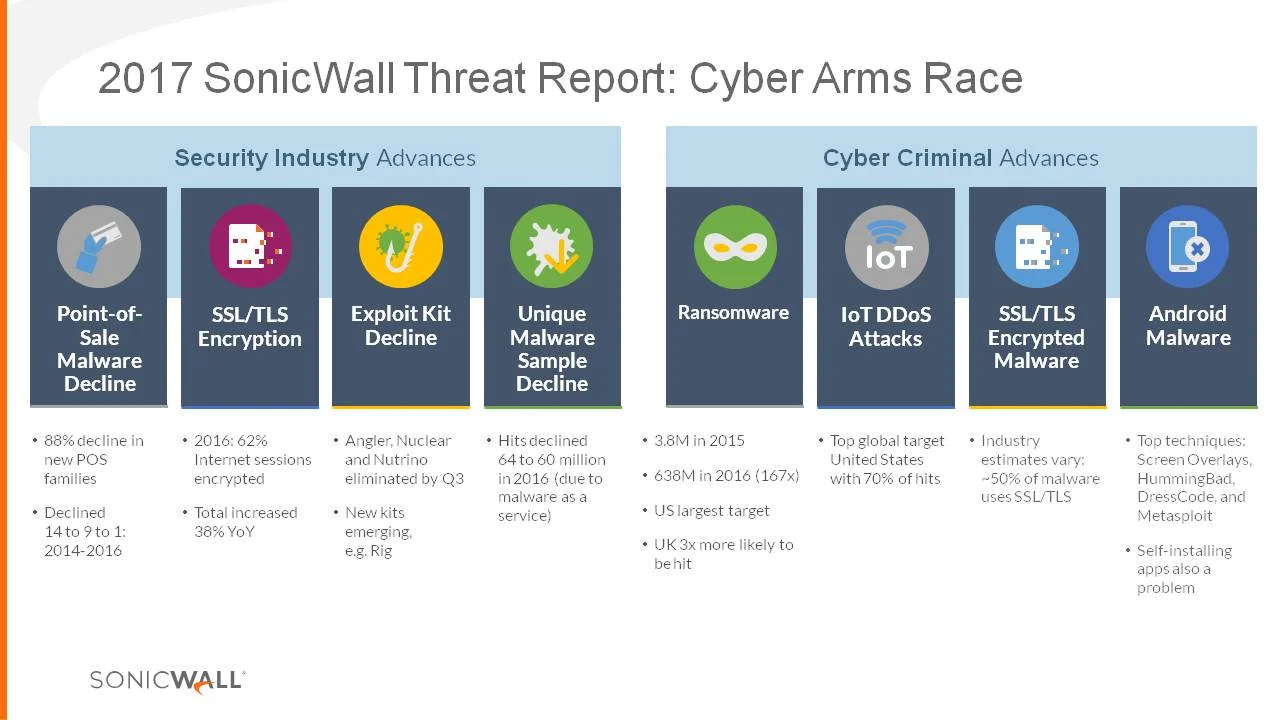 2017 SonicWall Threat Report: Cyber Arms Race

Security Industry Advances

Point-of-Sale Malware Decline

• 88% decline in new POS families

• Declined 14 to 9 to 1: 2014-2016

SSL/TLS Encryption

• 2016: 62% Internet sessions encrypted

• Total increased 38% YoY

Exploit Kit Decline

• Angler, Nuclear and Nutrino eliminated by Q3

• New kits emerging, e.g. Rig

Unique Malware Sample Decline

• Hits declined 64 to 60 million in 2016 (due to malware as a service)

Cyber Criminal Advances

Ransomware

• 3.8M in 2015

• 638M in 2016 (167x)

• US largest target

• UK 3x more likely to be hit

IoT

IoT DDoS Attacks

• Top global target United States with 70% of hits

SSL/TLS Encrypted Malware

• Industry estimates vary: ~50% of malware uses SSL/TLS

Android Malware

• Top techniques: Screen Overlays, HummingBad, DressCode, and Metasploit

• Self-installing apps also a problem

SONICWALL